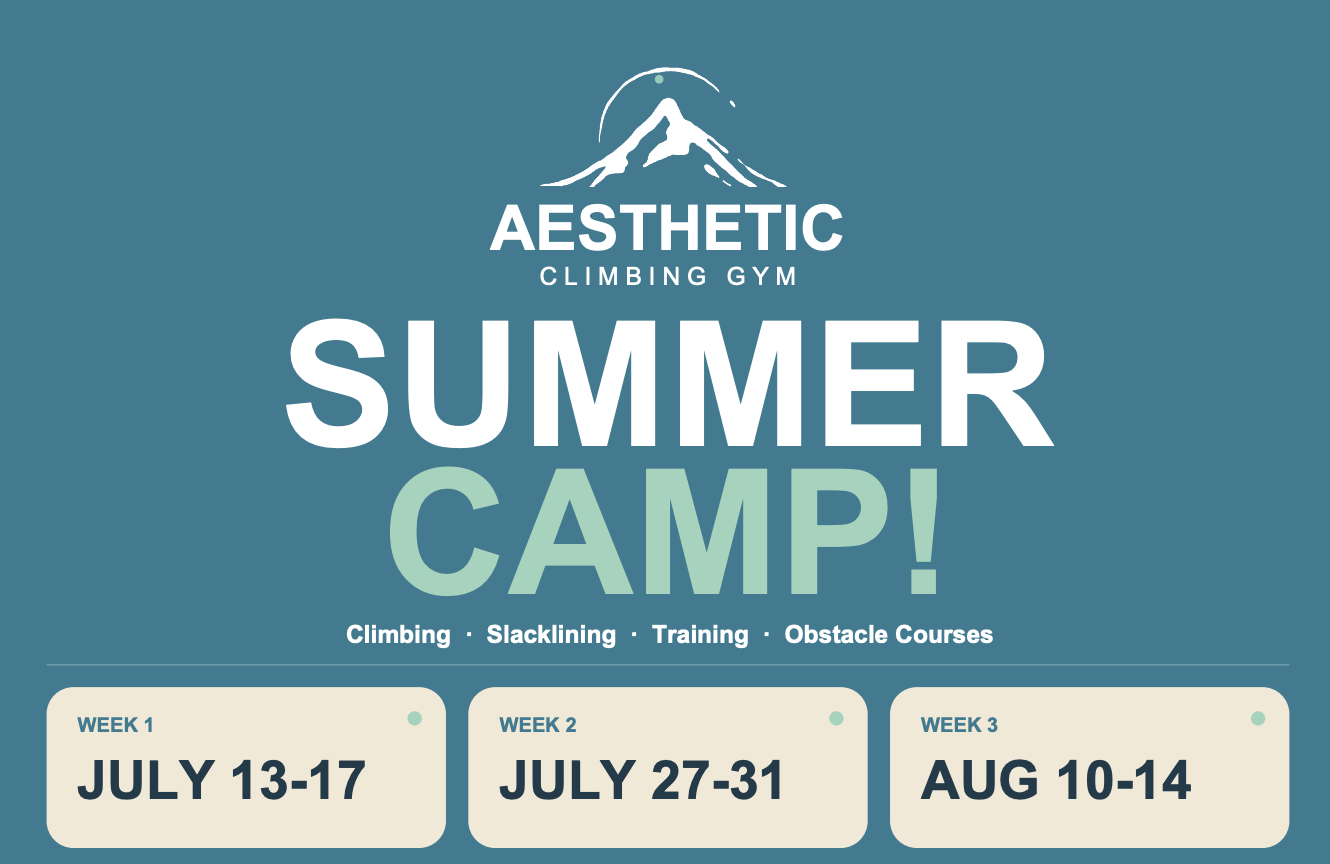 AESTHETIC
CLIMBING GYM

SUMMER
CAMP!

Climbing · Slacklining · Training · Obstacle Courses

WEEK 1
JULY 13-17

WEEK 2
JULY 27-31

WEEK 3
AUG 10-14